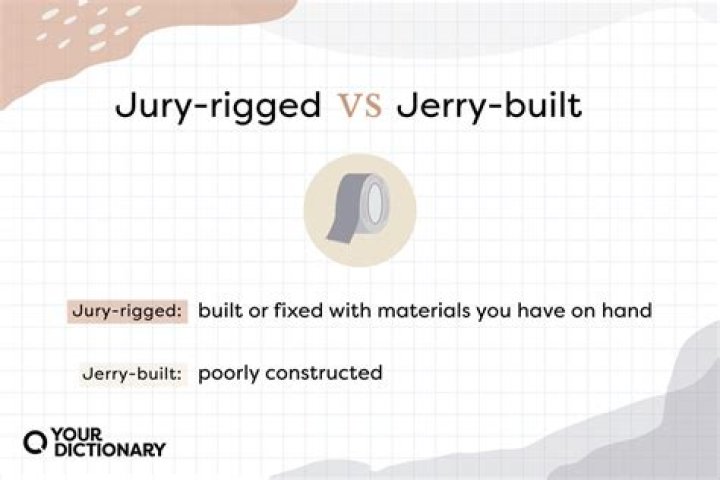 Jury-rigged VS Jerry-built

Jury-rigged: built or fixed with materials you have on hand

Jerry-built: poorly constructed

YOUR DICTIONARY